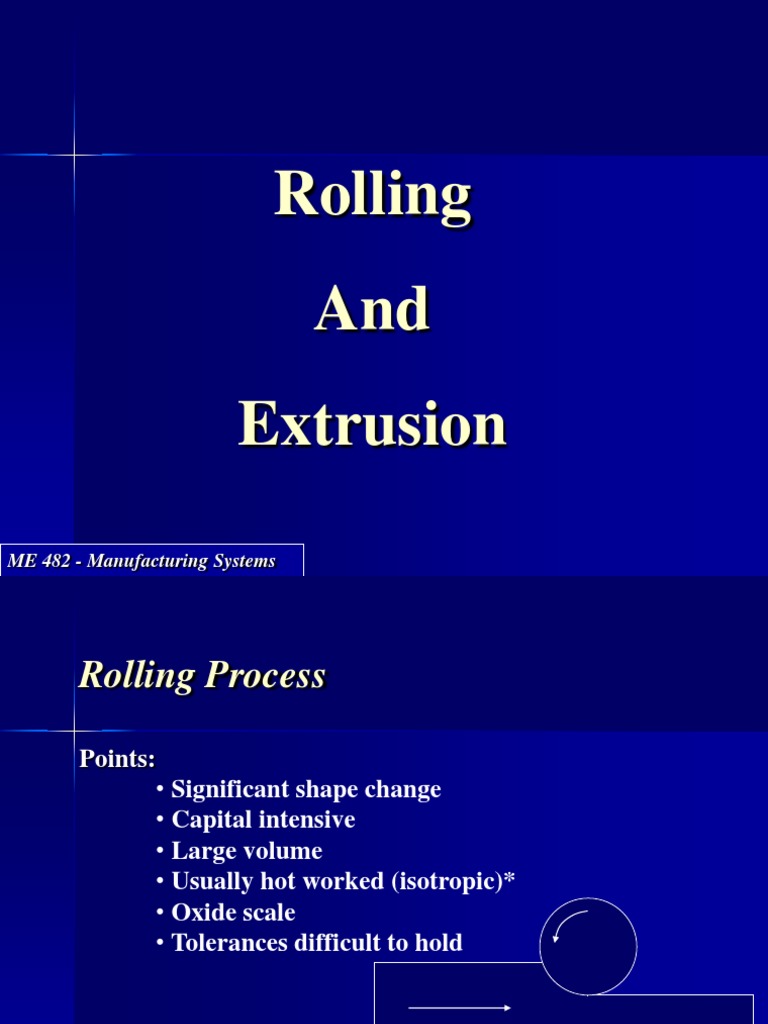 Rolling

And

Extrusion

ME 482 - Manufacturing Systems

Rolling Process

Points:
• Significant shape change
• Capital intensive
• Large volume
• Usually hot worked (isotropic)*
• Oxide scale
• Tolerances difficult to hold